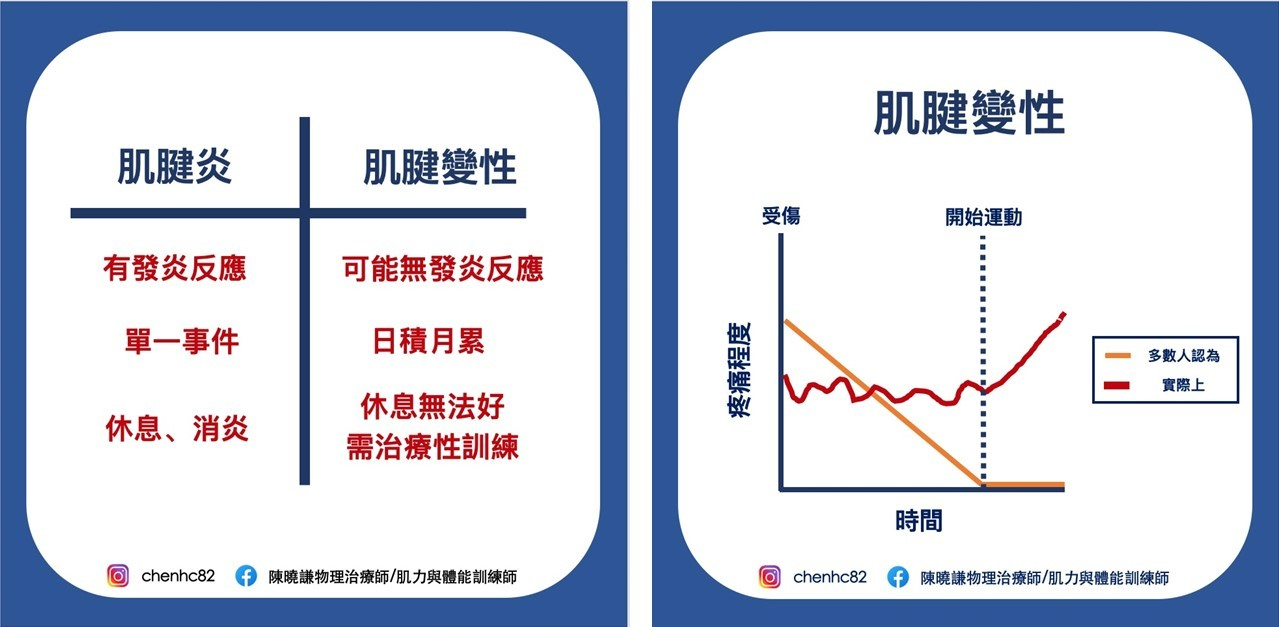 | 肌腱炎 | 肌腱變性 |
|---|---|
| 有發炎反應 | 可能無發炎反應 |
| 單一事件 | 日積月累 |
| 休息、消炎 | 休息無法好 需治療性訓練 |

chenhc82 陳曉謙物理治療師/肌力與體能訓練師

肌腱變性

受傷

開始運動

疼痛程度

多數人認為

實際上

時間

chenhc82 陳曉謙物理治療師/肌力與體能訓練師